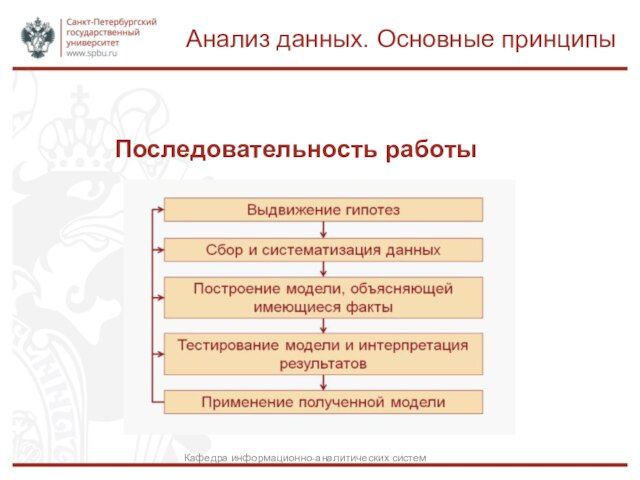 Санкт-Петербургский государственный университет www.spbu.ru

Анализ данных. Основные принципы

Последовательность работы

Выдвижение гипотез

Сбор и систематизация данных

Построение модели, объясняющей имеющиеся факты

Тестирование модели и интерпретация результатов

Применение полученной модели

Кафедра информационно-аналитических систем